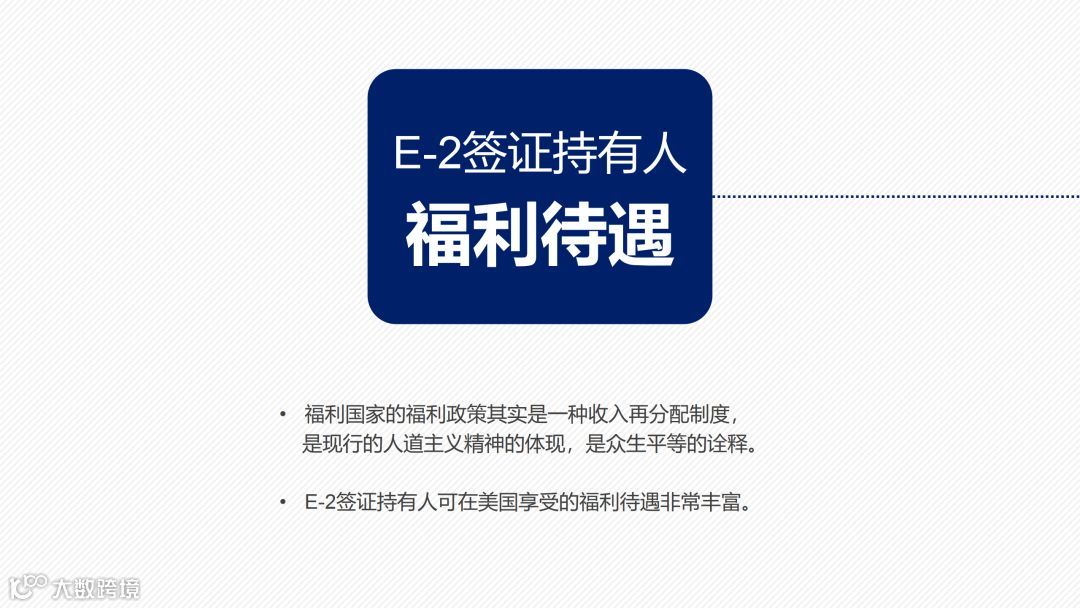 E-2签证持有人
福利待遇

• 福利国家的福利政策其实是一种收入再分配制度，是现行的人道主义精神的体现，是众生平等的诠释。

• E-2签证持有人可在美国享受的福利待遇非常丰富。

大数跨境